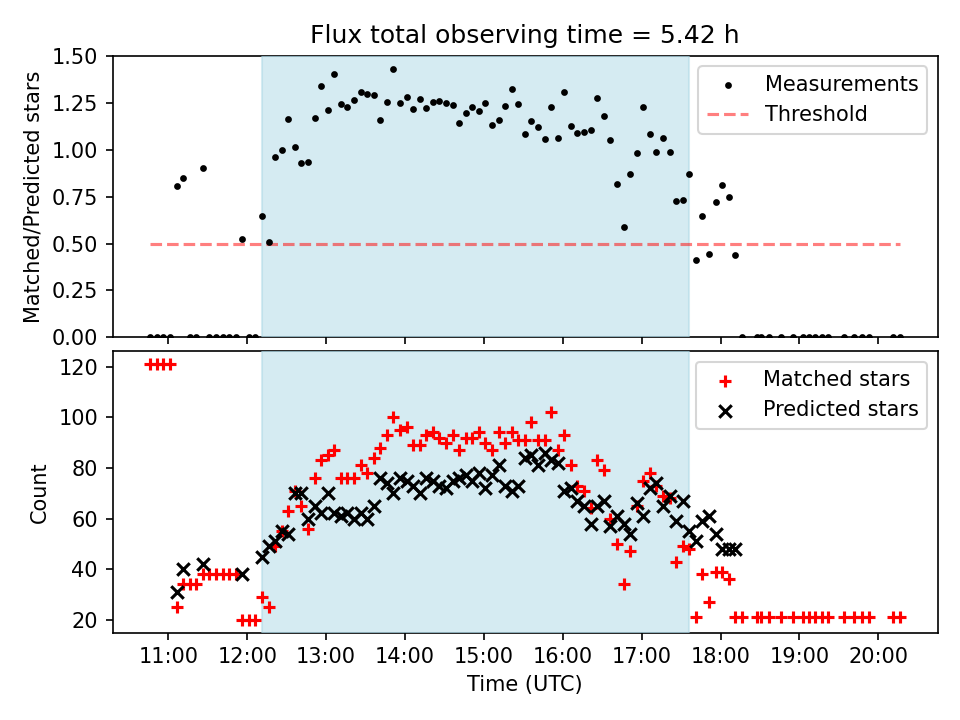 Flux total observing time = 5.42 h

Matched/Predicted stars

1.50
1.25
1.00
0.75
0.50
0.25
0.00

Measurements
Threshold

Count

120
100
80
60
40
20

Matched stars
Predicted stars

11:00 12:00 13:00 14:00 15:00 16:00 17:00 18:00 19:00 20:00

Time (UTC)